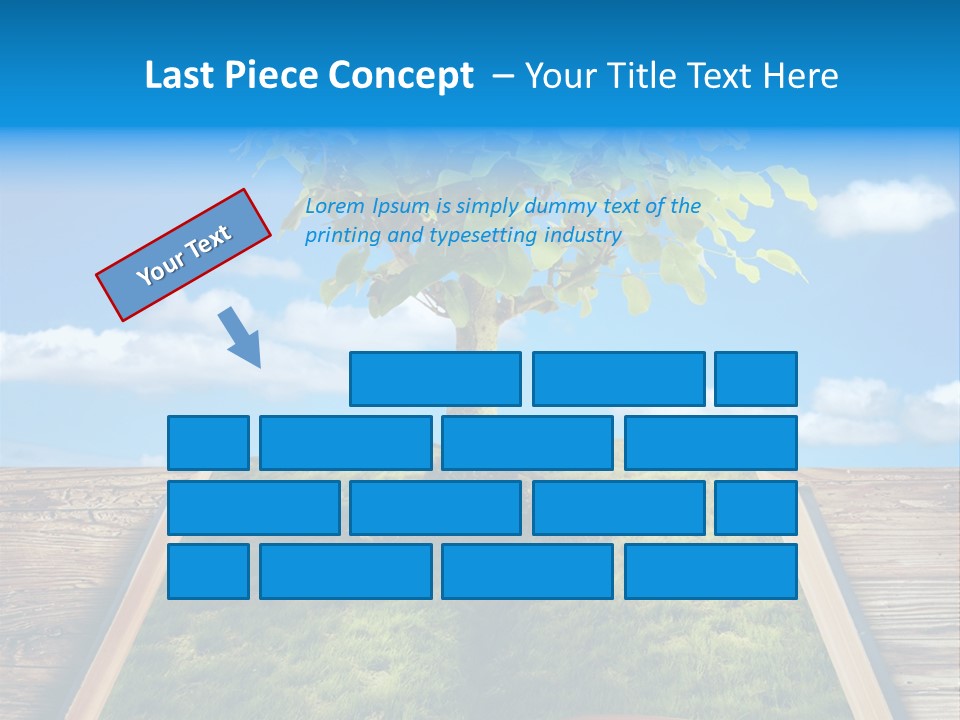 Last Piece Concept – Your Title Text Here

Your Text

Lorem Ipsum is simply dummy text of the printing and typesetting industry